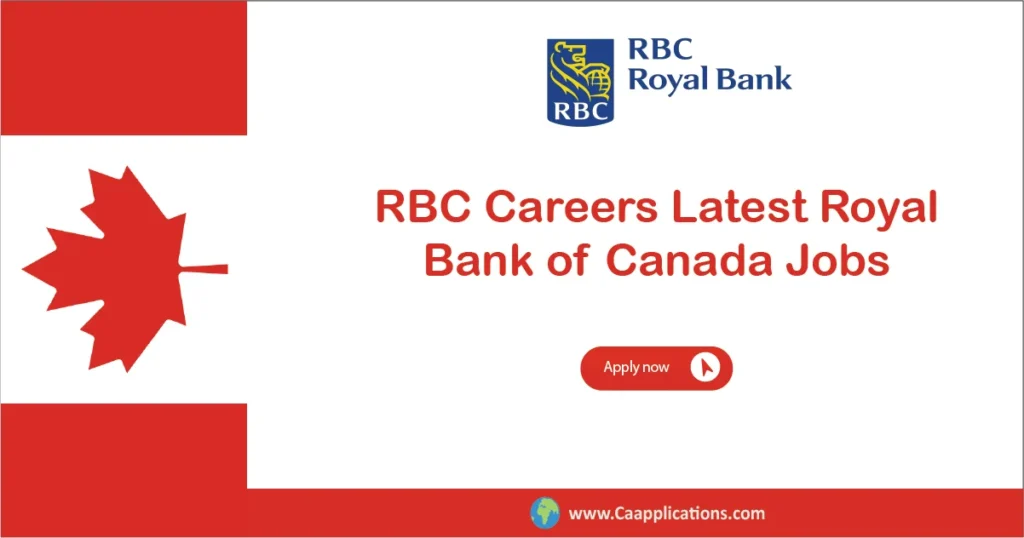 RBC
RBC Royal Bank

RBC Careers Latest Royal Bank of Canada Jobs

Apply now

www.Caapplications.com